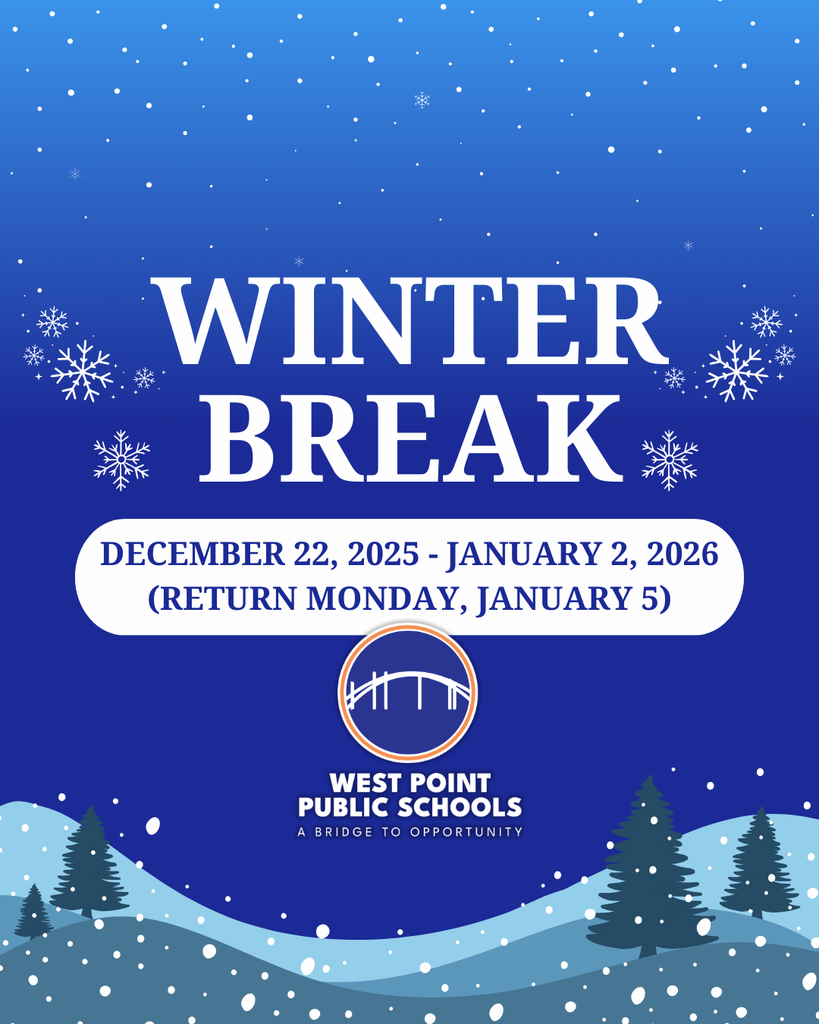 WINTER BREAK

DECEMBER 22, 2025 - JANUARY 2, 2026
(RETURN MONDAY, JANUARY 5)

WEST POINT PUBLIC SCHOOLS
A BRIDGE TO OPPORTUNITY